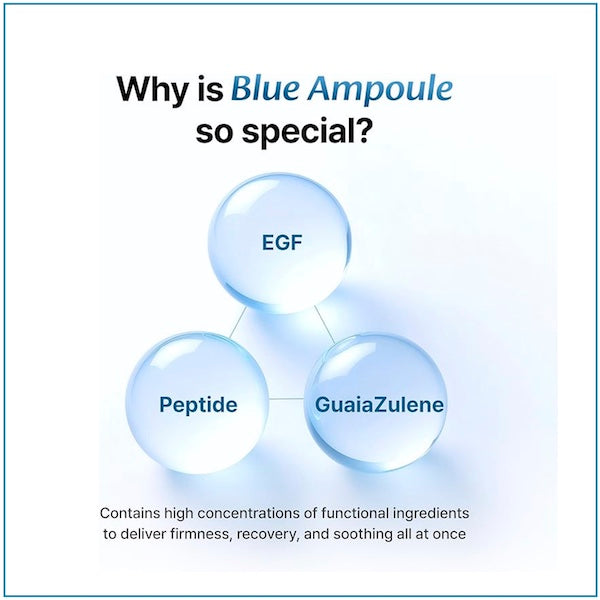 Why is Blue Ampoule so special?

EGF

Peptide

GuaiaZulene

Contains high concentrations of functional ingredients to deliver firmness, recovery, and soothing all at once